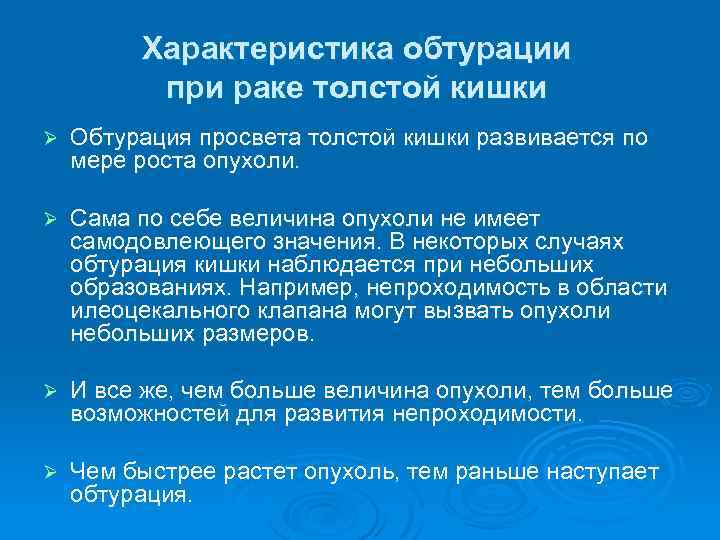 Характеристика обтурации при раке толстой кишки

➢ Обтурация просвета толстой кишки развивается по мере роста опухоли.

➢ Сама по себе величина опухоли не имеет самодовлеющего значения. В некоторых случаях обтурация кишки наблюдается при небольших образованиях. Например, непроходимость в области илеоцекального клапана могут вызвать опухоли небольших размеров.

➢ И все же, чем больше величина опухоли, тем больше возможностей для развития непроходимости.

➢ Чем быстрее растет опухоль, тем раньше наступает обтурация.